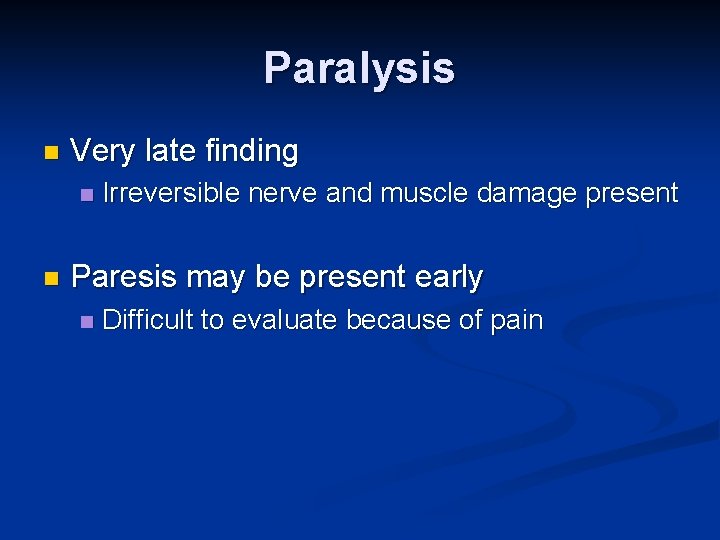 Paralysis

Very late finding

Irreversible nerve and muscle damage present

Paresis may be present early

Difficult to evaluate because of pain